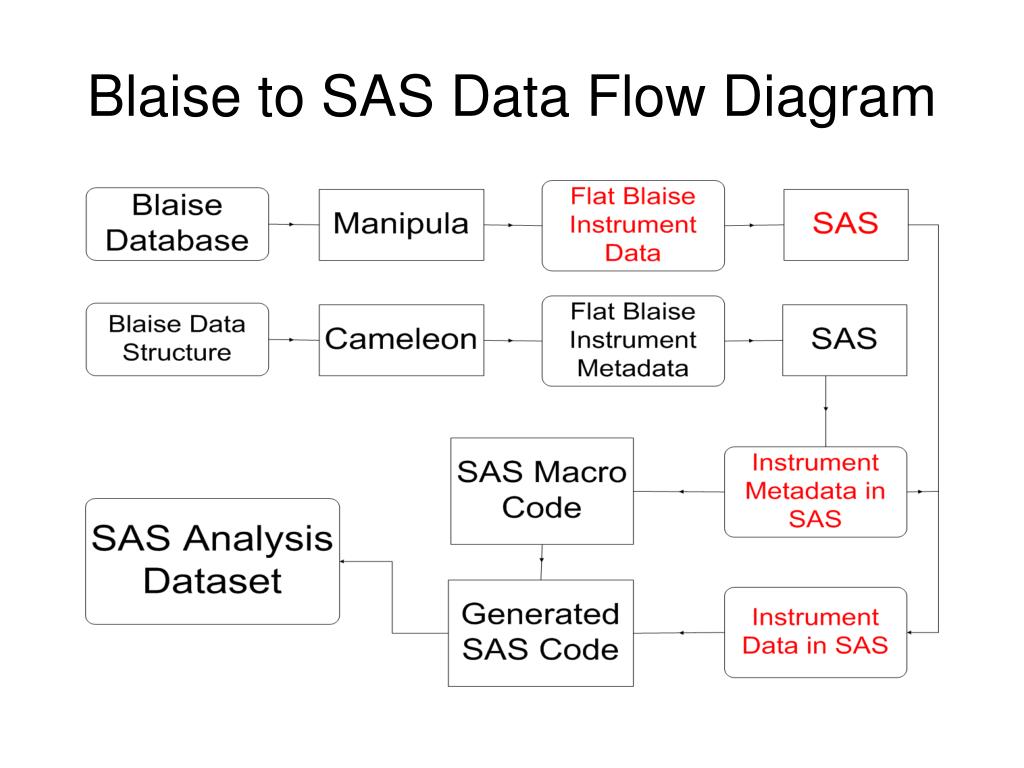 Blaise to SAS Data Flow Diagram

Blaise Database

Manipula

Flat Blaise Instrument Data

SAS

Blaise Data Structure

Cameleon

Flat Blaise Instrument Metadata

SAS

SAS Macro Code

Instrument Metadata in SAS

SAS Analysis Dataset

Generated SAS Code

Instrument Data in SAS